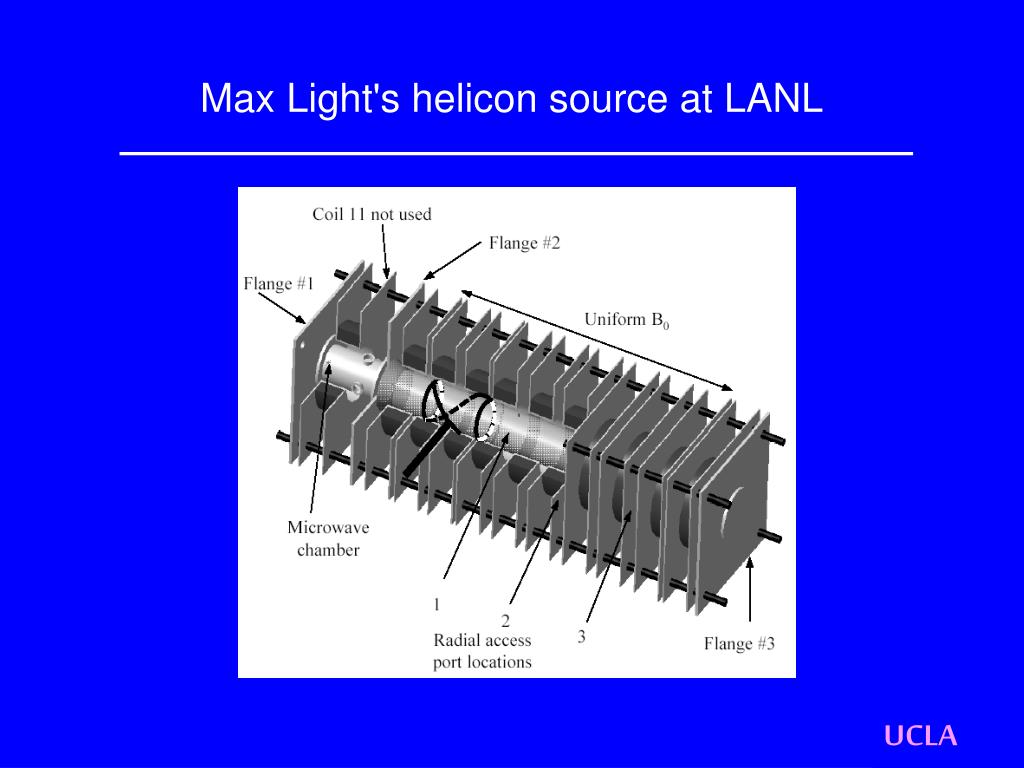 Max Light's helicon source at LANL

Coil 11 not used

Flange #2

Flange #1

Uniform $B_0$

Microwave chamber

1

2

Radial access port locations

3

Flange #3

UCLA